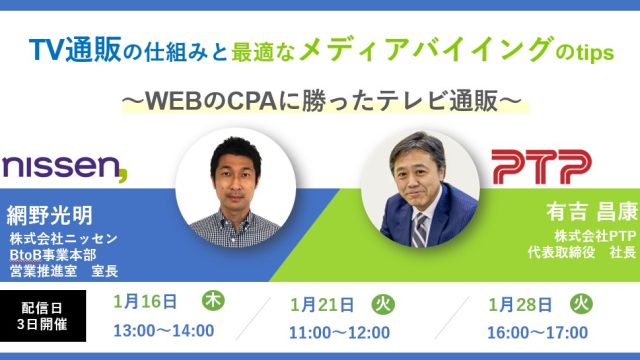 TV通販の仕組みと最適なメディアバイイングのtips

～WEBのCPAに勝ったテレビ通販～

nissen,

網野光明
株式会社ニッセン
BtoB事業本部
営業推進室　室長

PTP

有吉 昌康
株式会社PTP
代表取締役　社長

配信日
3日開催

1月16日 木
13:00～14:00

1月21日 火
11:00～12:00

1月28日 火
16:00～17:00